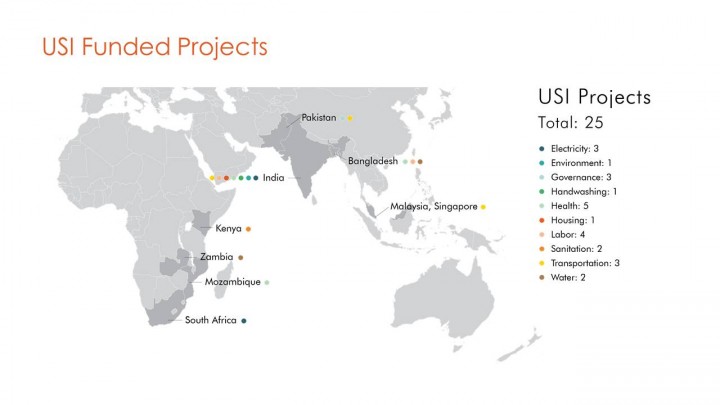 USI Funded Projects

Pakistan

Bangladesh

India

Malaysia, Singapore

Kenya

Zambia

Mozambique

South Africa

USI Projects
Total: 25

Electricity: 3
Environment: 1
Governance: 3
Handwashing: 1
Health: 5
Housing: 1
Labor: 4
Sanitation: 2
Transportation: 3
Water: 2